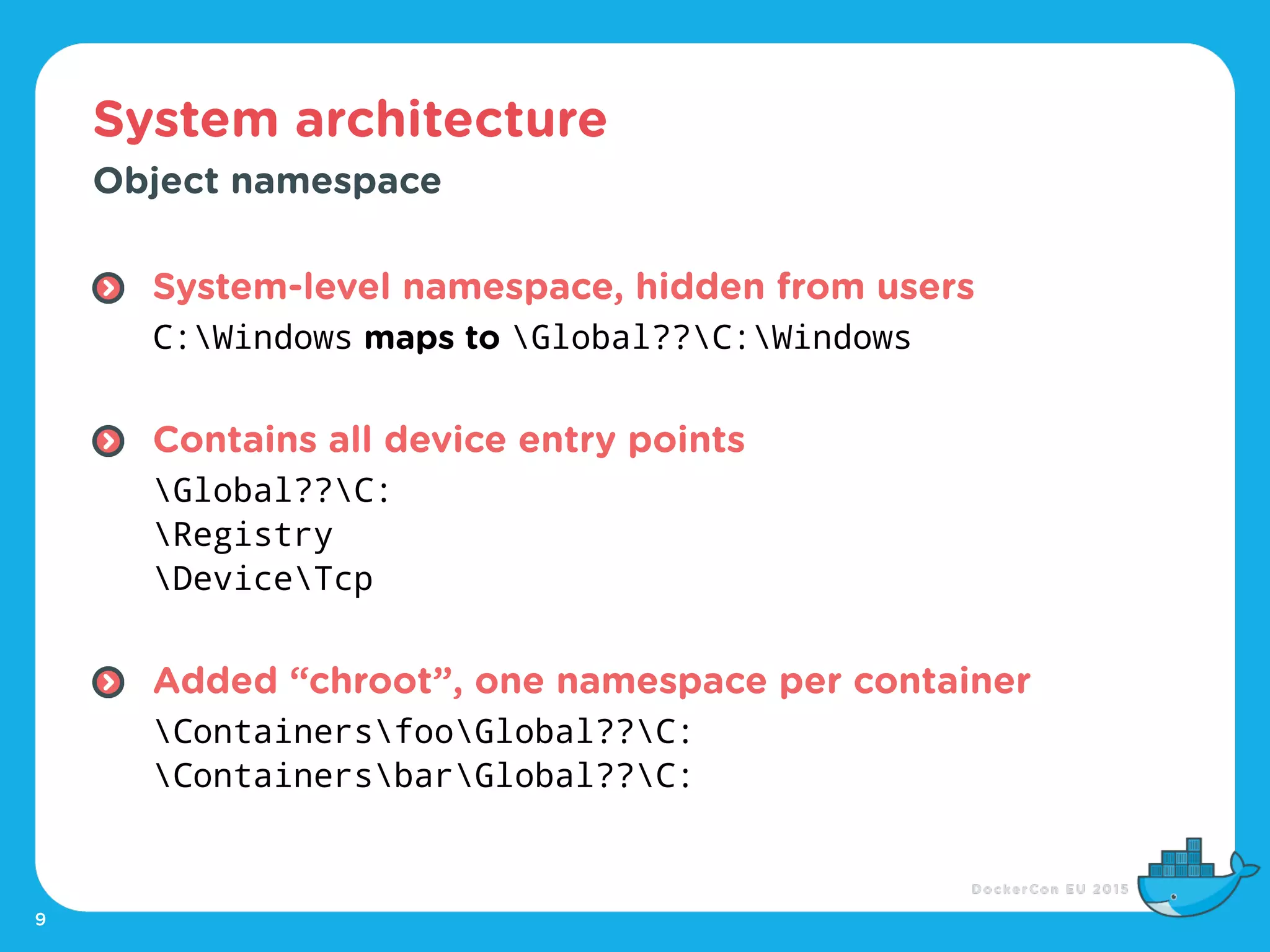 System architecture

Object namespace

System-level namespace, hidden from users

C:\Windows maps to \Global??\C:\Windows

Contains all device entry points

\Global??\C:
\Registry
\Device\Tcp

Added “chroot”, one namespace per container

\Containers\foo\Global??\C:
\Containers\bar\Global??\C:

DockerCon EU 2015

9